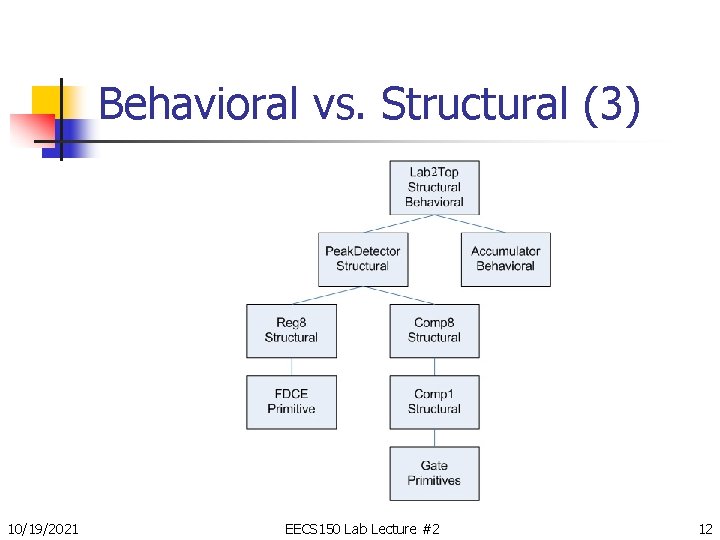 Behavioral vs. Structural (3)

Lab2Top
Structural
Behavioral

PeakDetector
Structural

Accumulator
Behavioral

Reg8
Structural

Comp8
Structural

FDCE
Primitive

Comp1
Structural

Gate
Primitives

10/19/2021

EECS150 Lab Lecture #2

12